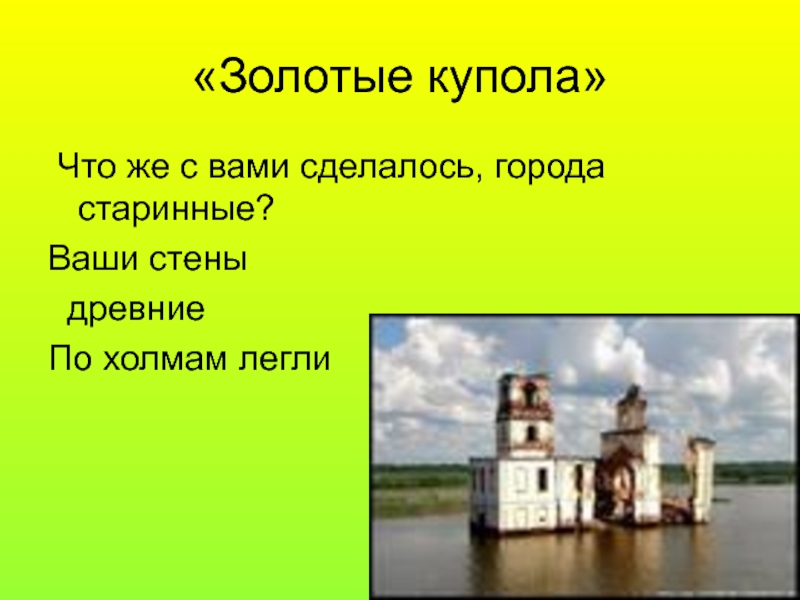 «Золотые купола»

Что же с вами сделалось, города старинные?

Ваши стены

древние

По холмам легли